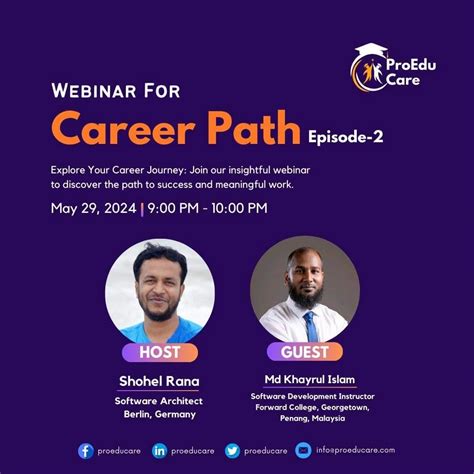 ProEdu Care

WEBINAR FOR

Career Path Episode-2

Explore Your Career Journey: Join our insightful webinar to discover the path to success and meaningful work.

May 29, 2024 | 9:00 PM - 10:00 PM

HOST

Shohel Rana

Software Architect
Berlin, Germany

GUEST

Md Khayrul Islam

Software Development Instructor
Forward College, Georgetown, Penang, Malaysia

proeducare proeducare proeducare info@proeducare.com